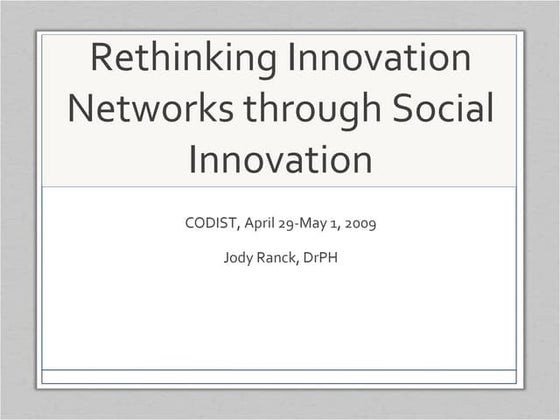 Rethinking Innovation Networks through Social Innovation

CODIST, April 29-May 1, 2009

Jody Ranck, DrPH